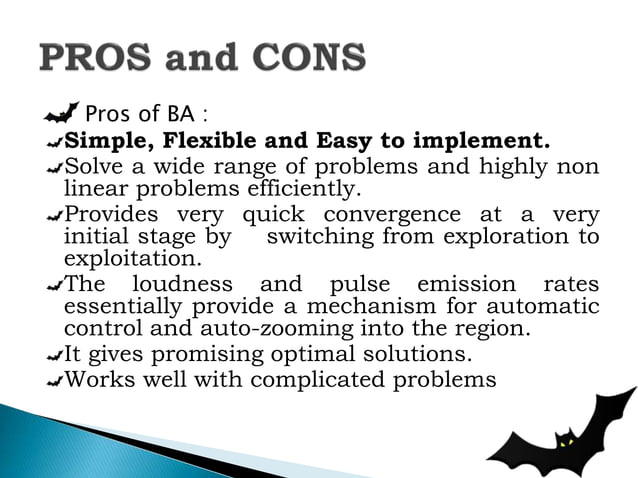 PROS and CONS

Pros of BA :

Simple, Flexible and Easy to implement.

Solve a wide range of problems and highly non linear problems efficiently.

Provides very quick convergence at a very initial stage by switching from exploration to exploitation.

The loudness and pulse emission rates essentially provide a mechanism for automatic control and auto-zooming into the region.

It gives promising optimal solutions.

Works well with complicated problems